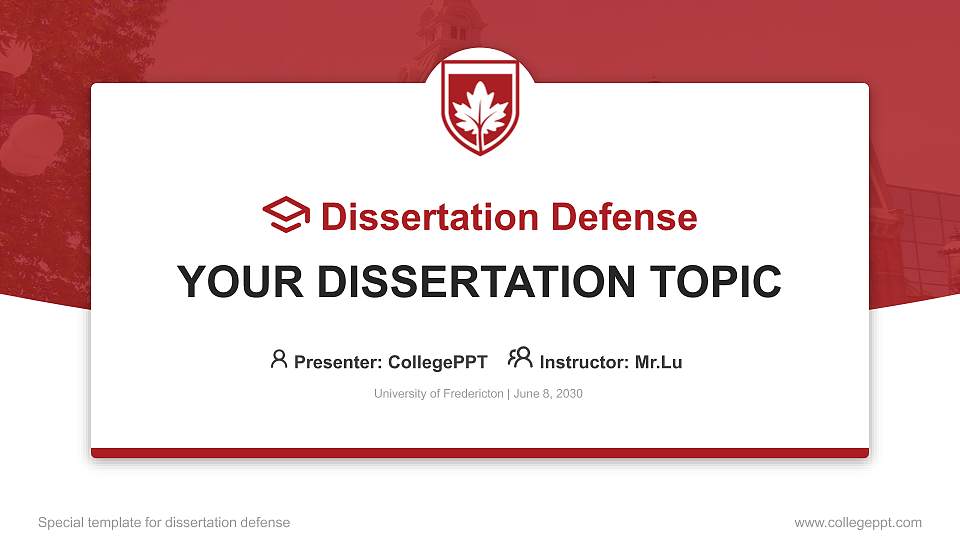 Dissertation Defense

YOUR DISSERTATION TOPIC

Presenter: CollegePPT Instructor: Mr.Lu

University of Fredericton | June 8, 2030

Special template for dissertation defense

www.collegeppt.com